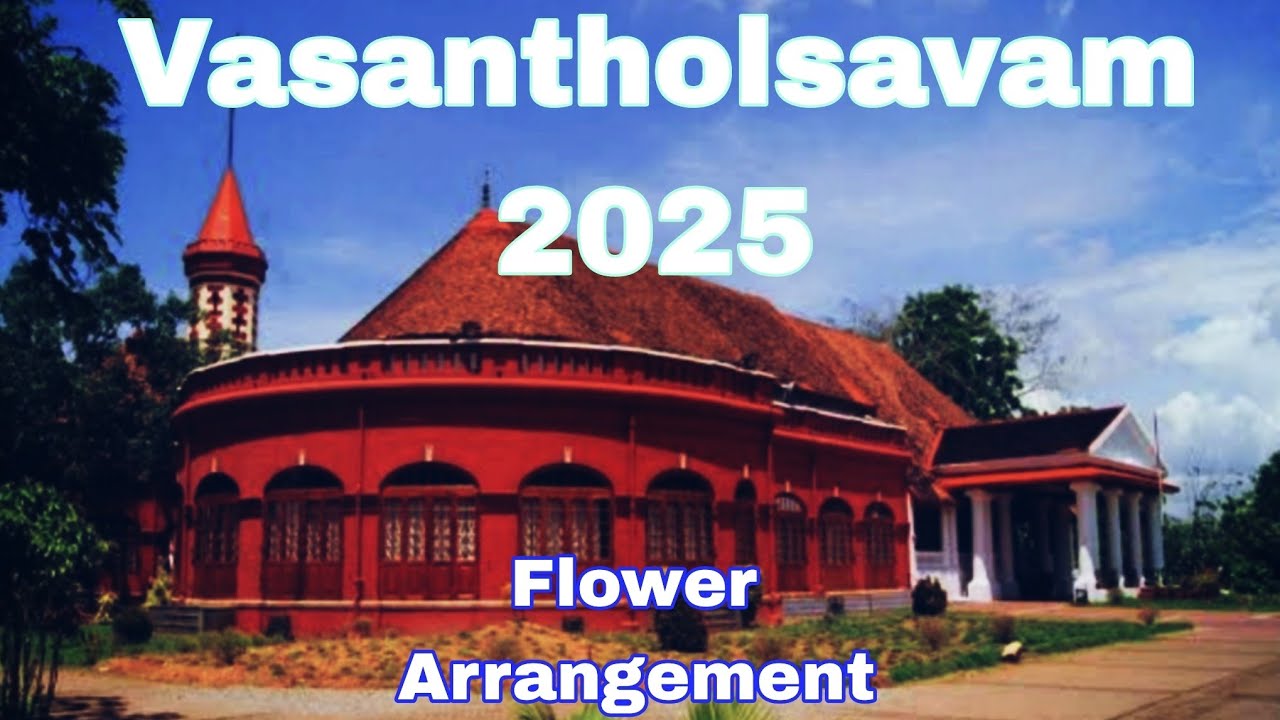 Vasantholsavam
2025

Flower
Arrangement